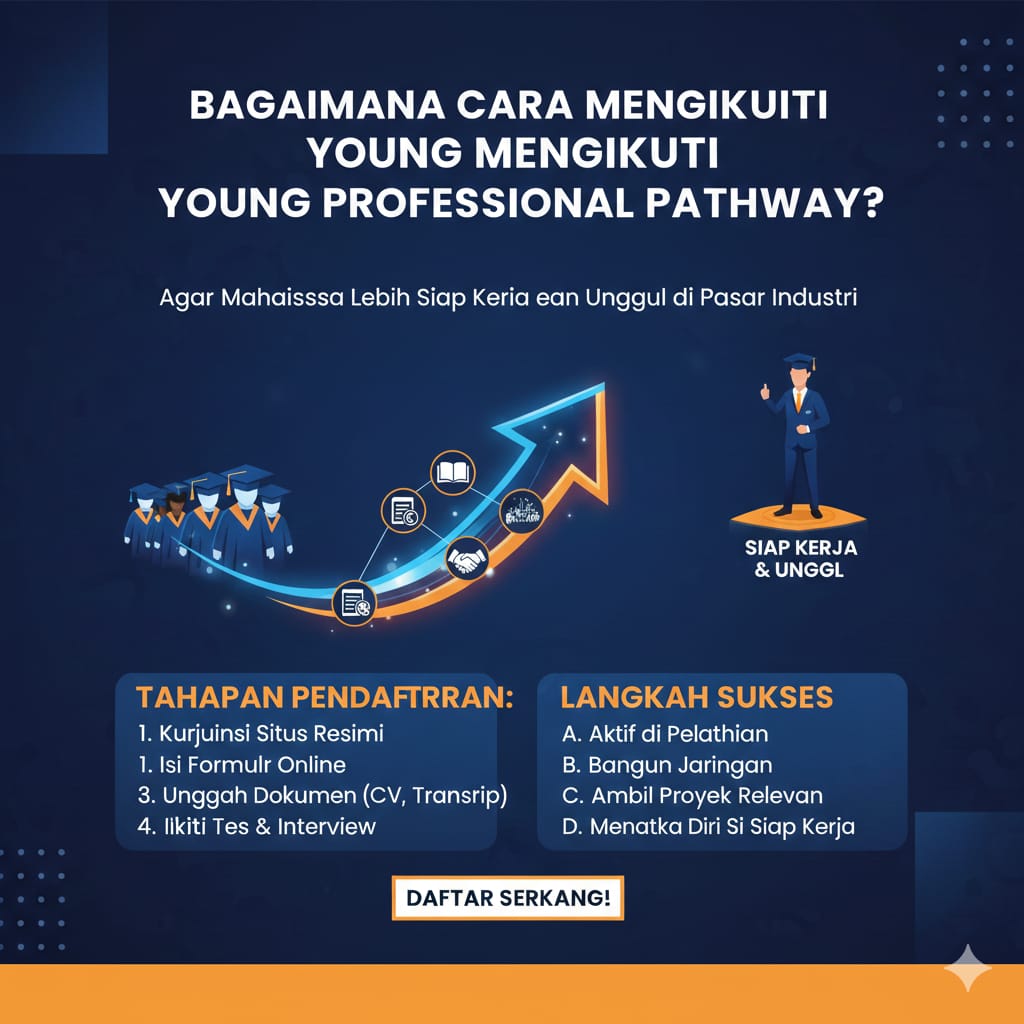 BAGAIMANA CARA MENGIKUITI YOUNG MENGIKUTI YOUNG PROFESSIONAL PATHWAY?

Agar Mahaisssa Lebih Siap Keria ean Unggul di Pasar Industri

SIAP KERJA & UNGGL

TAHAPAN PENDAFTRRAN:
1. Kurjuinsi Situs Resimi
1. Isi Formulr Online
3. Unggah Dokumen (CV, Transrip)
4. Ilkiti Tes & Interview

LANGKAH SUKSES
A. Aktif di Pelathian
B. Bangun Jaringan
C. Ambil Proyek Relevan
D. Menatka Diri Si Siap Kerja

DAFTAR SERKANG!